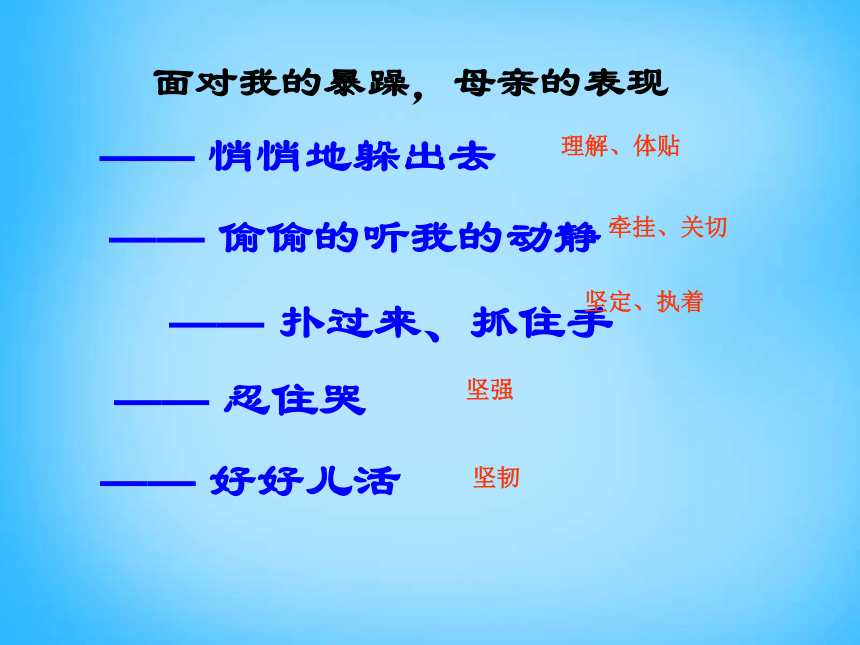 面对我的暴躁，母亲的表现

—— 悄悄地躲出去 理解、体贴

—— 偷偷的听我的动静 牵挂、关切

—— 扑过来、抓住手 坚定、执着

—— 忍住哭 坚强

—— 好好儿活 坚韧